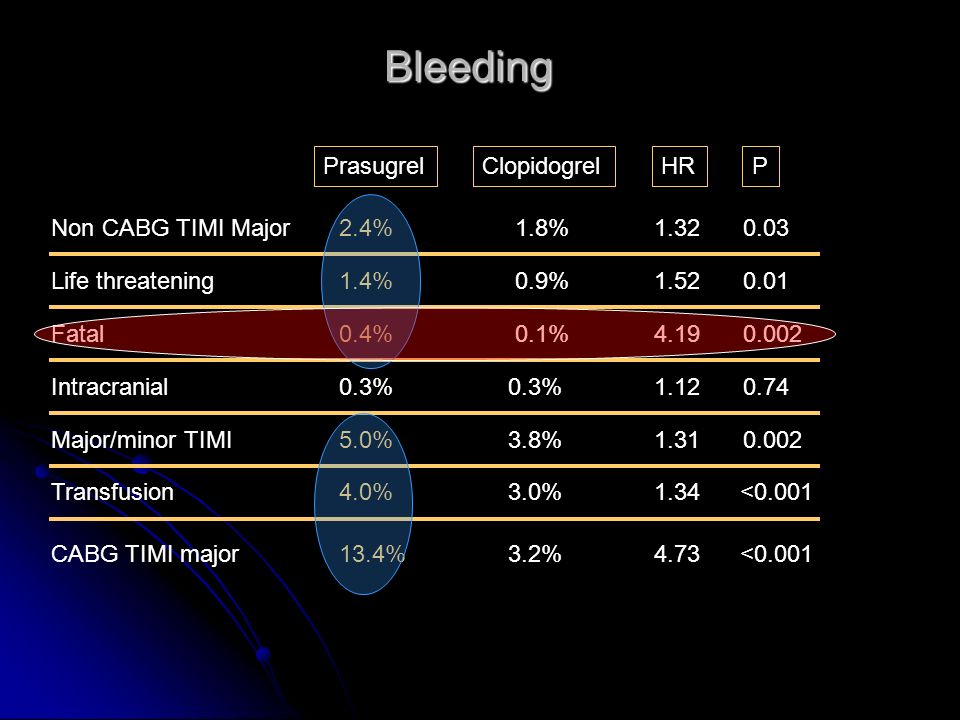 Bleeding

| | Prasugrel | Clopidogrel | HR | P |
|---|---|---|---|---|
| Non CABG TIMI Major | 2.4% | 1.8% | 1.32 | 0.03 |
| Life threatening | 1.4% | 0.9% | 1.52 | 0.01 |
| Fatal | 0.4% | 0.1% | 4.19 | 0.002 |
| Intracranial | 0.3% | 0.3% | 1.12 | 0.74 |
| Major/minor TIMI | 5.0% | 3.8% | 1.31 | 0.002 |
| Transfusion | 4.0% | 3.0% | 1.34 | <0.001 |
| CABG TIMI major | 13.4% | 3.2% | 4.73 | <0.001 |